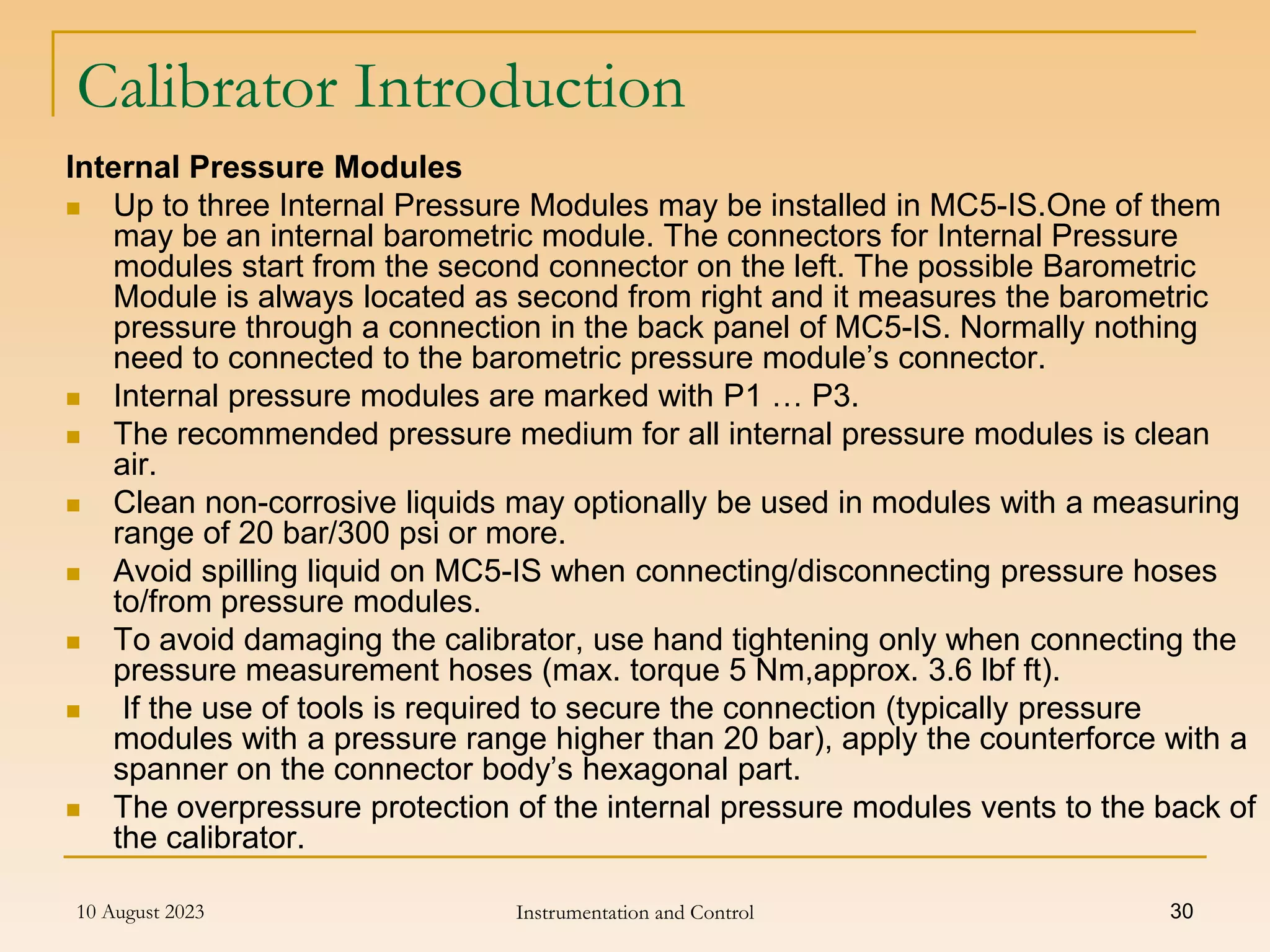 Calibrator Introduction

Internal Pressure Modules

- Up to three Internal Pressure Modules may be installed in MC5-IS.One of them may be an internal barometric module. The connectors for Internal Pressure modules start from the second connector on the left. The possible Barometric Module is always located as second from right and it measures the barometric pressure through a connection in the back panel of MC5-IS. Normally nothing need to connected to the barometric pressure module's connector.
- Internal pressure modules are marked with P1 … P3.
- The recommended pressure medium for all internal pressure modules is clean air.
- Clean non-corrosive liquids may optionally be used in modules with a measuring range of 20 bar/300 psi or more.
- Avoid spilling liquid on MC5-IS when connecting/disconnecting pressure hoses to/from pressure modules.
- To avoid damaging the calibrator, use hand tightening only when connecting the pressure measurement hoses (max. torque 5 Nm,approx. 3.6 lbf ft).
- If the use of tools is required to secure the connection (typically pressure modules with a pressure range higher than 20 bar), apply the counterforce with a spanner on the connector body's hexagonal part.
- The overpressure protection of the internal pressure modules vents to the back of the calibrator.

10 August 2023

Instrumentation and Control

30